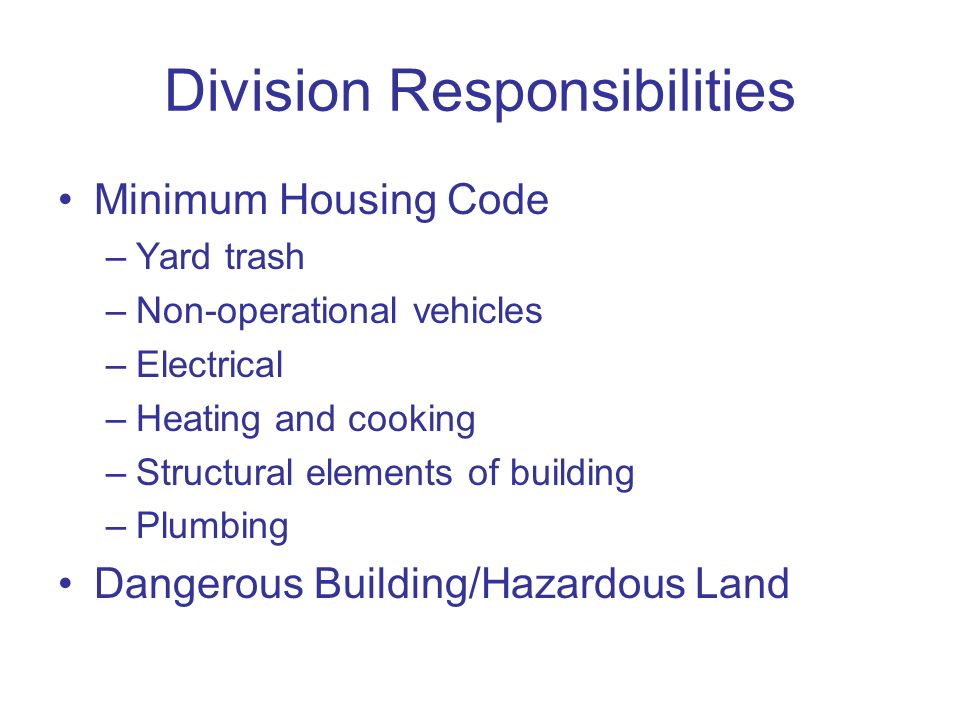 Division Responsibilities

• Minimum Housing Code
– Yard trash
– Non-operational vehicles
– Electrical
– Heating and cooking
– Structural elements of building
– Plumbing
• Dangerous Building/Hazardous Land